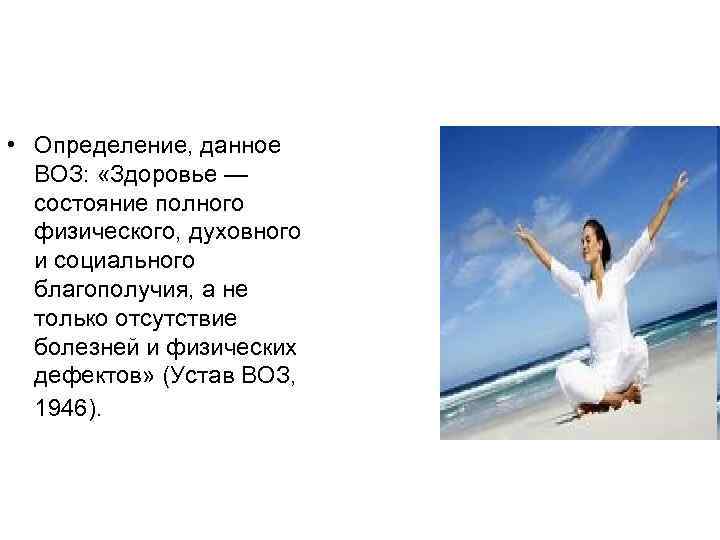 • Определение, данное ВОЗ: «Здоровье — состояние полного физического, духовного и социального благополучия, а не только отсутствие болезней и физических дефектов» (Устав ВОЗ, 1946).